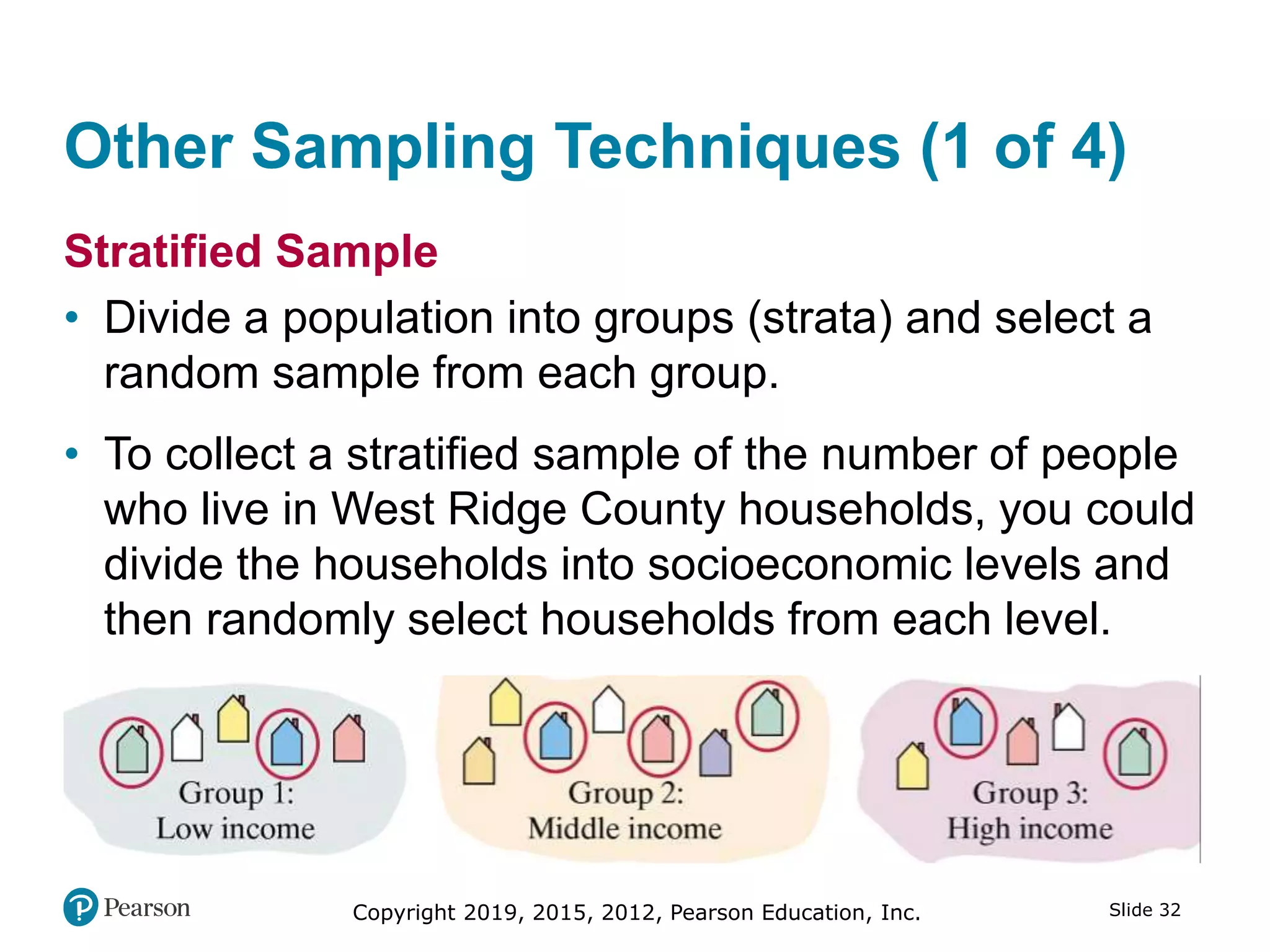 Other Sampling Techniques (1 of 4)

Stratified Sample

• Divide a population into groups (strata) and select a random sample from each group.

• To collect a stratified sample of the number of people who live in West Ridge County households, you could divide the households into socioeconomic levels and then randomly select households from each level.

Group 1:
Low income

Group 2:
Middle income

Group 3:
High income

Pearson

Copyright 2019, 2015, 2012, Pearson Education, Inc.

Slide 32